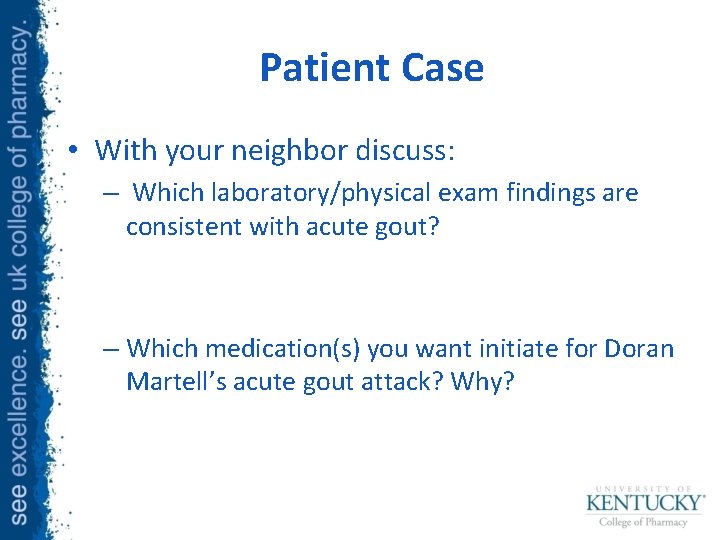 see excellence. see uk college of pharmacy.

Patient Case

• With your neighbor discuss:
– Which laboratory/physical exam findings are consistent with acute gout?

– Which medication(s) you want initiate for Doran Martell's acute gout attack? Why?

UNIVERSITY OF
KENTUCKY®
College of Pharmacy